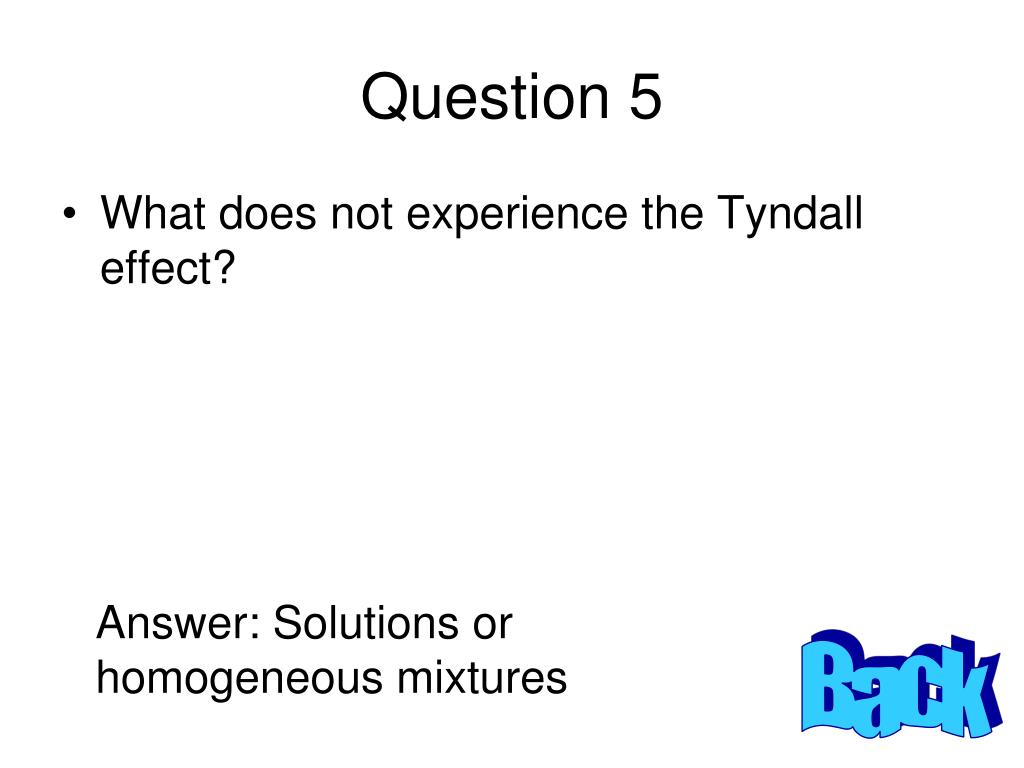 Question 5

• What does not experience the Tyndall effect?

Answer: Solutions or homogeneous mixtures

Back